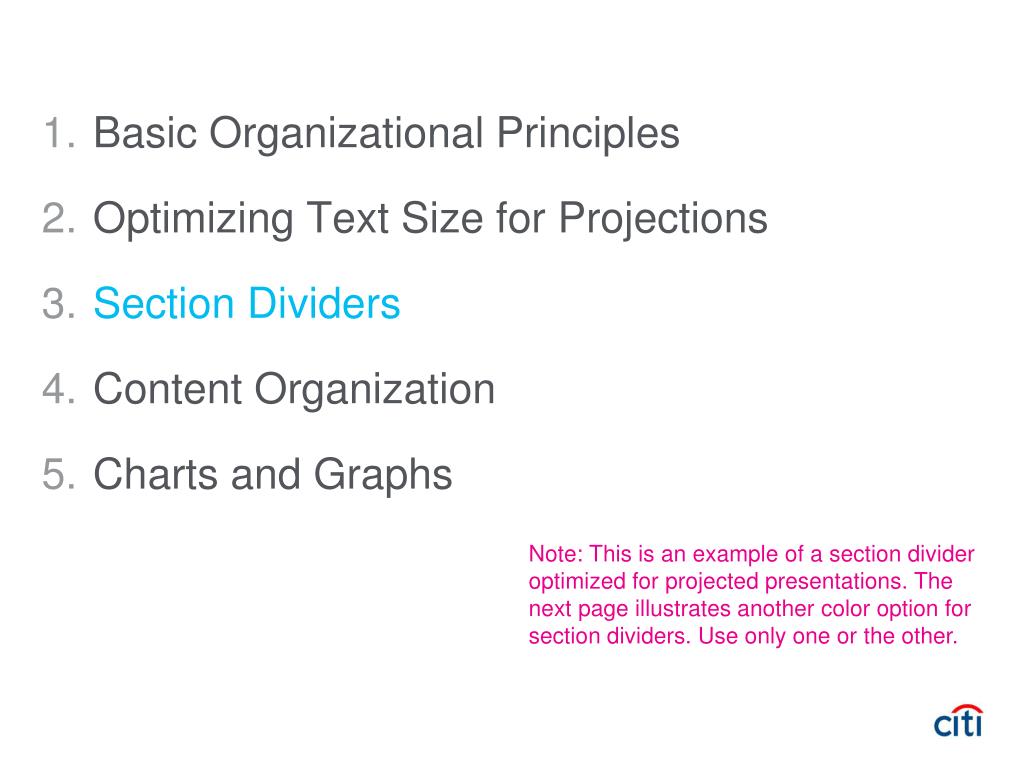 1. Basic Organizational Principles
2. Optimizing Text Size for Projections
3. Section Dividers
4. Content Organization
5. Charts and Graphs

Note: This is an example of a section divider optimized for projected presentations. The next page illustrates another color option for section dividers. Use only one or the other.

citi